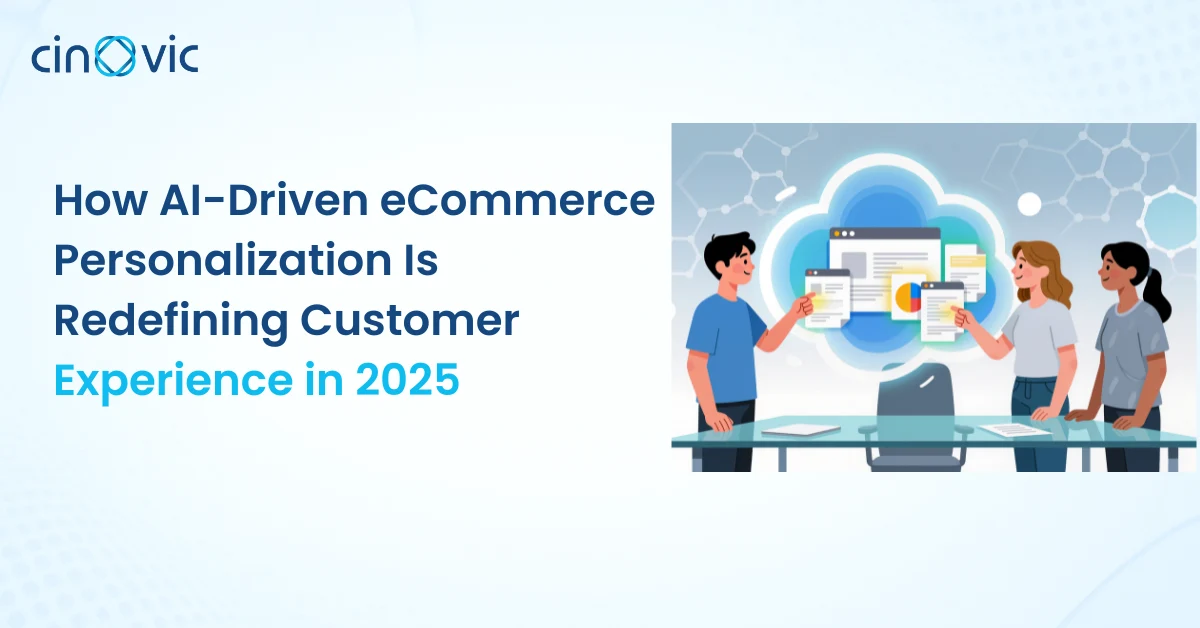 cinovic

How AI-Driven eCommerce Personalization Is Redefining Customer Experience in 2025